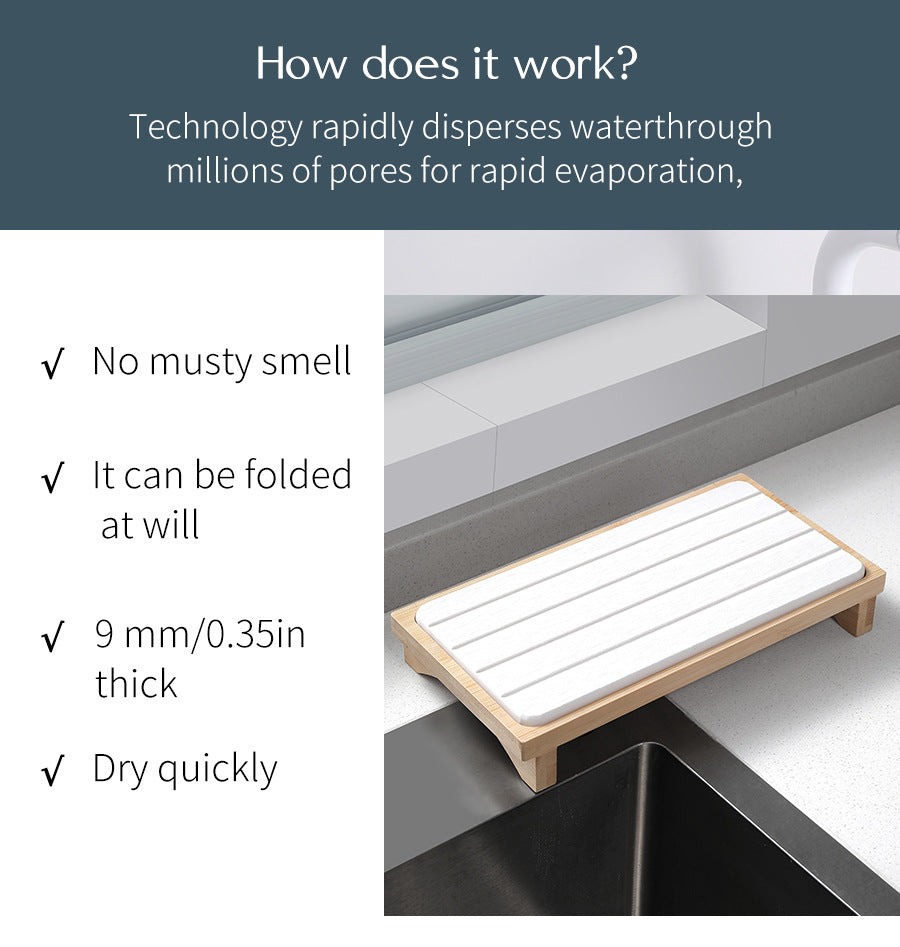 How does it work?

Technology rapidly disperses waterthrough millions of pores for rapid evaporation,

√ No musty smell

√ It can be folded at will

√ 9 mm/0.35in thick

√ Dry quickly